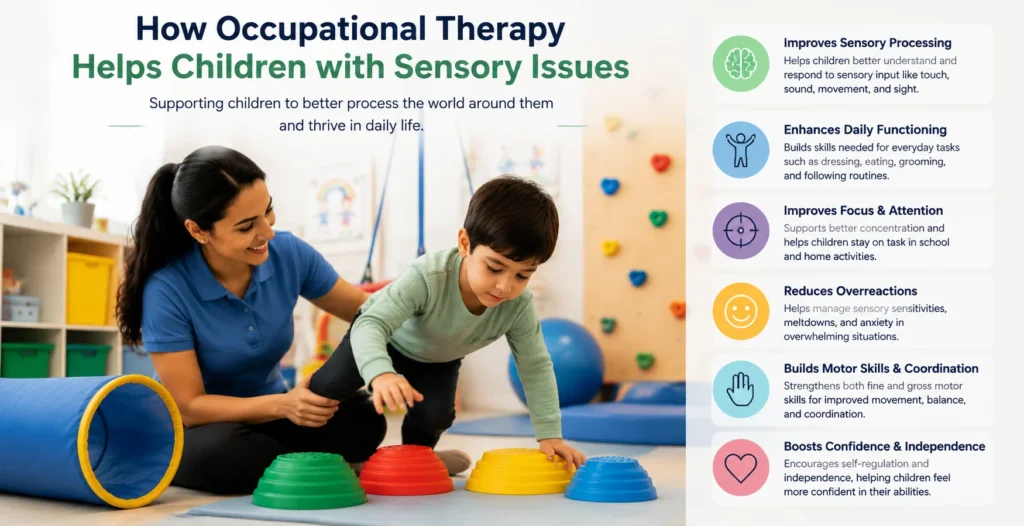 How Occupational Therapy
Helps Children with Sensory Issues

Supporting children to better process the world around them and thrive in daily life.

Improves Sensory Processing
Helps children better understand and respond to sensory input like touch, sound, movement, and sight.

Enhances Daily Functioning
Builds skills needed for everyday tasks such as dressing, eating, grooming, and following routines.

Improves Focus & Attention
Supports better concentration and helps children stay on task in school and home activities.

Reduces Overreactions
Helps manage sensory sensitivities, meltdowns, and anxiety in overwhelming situations.

Builds Motor Skills & Coordination
Strengthens both fine and gross motor skills for improved movement, balance, and coordination.

Boosts Confidence & Independence
Encourages self-regulation and independence, helping children feel more confident in their abilities.